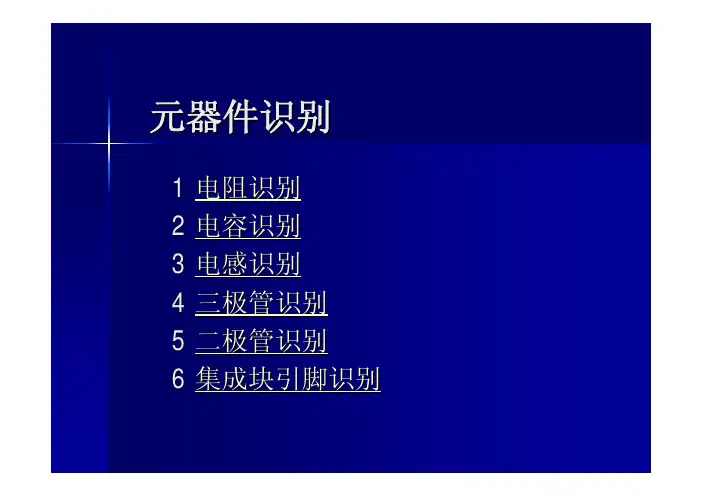 元器件识别

1 电阻识别
2 电容识别
3 电感识别
4 三极管识别
5 二极管识别
6 集成块引脚识别